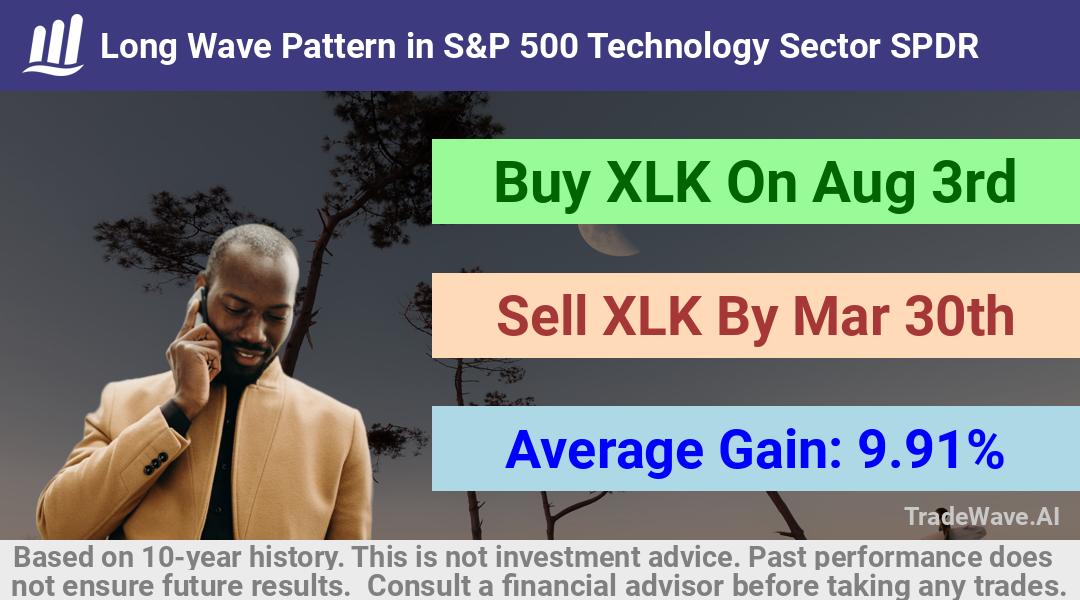 Long Wave Pattern in S&P 500 Technology Sector SPDR

Buy XLK On Aug 3rd

Sell XLK By Mar 30th

Average Gain: 9.91%

TradeWave.AI

Based on 10-year history. This is not investment advice. Past performance does not ensure future results. Consult a financial advisor before taking any trades.